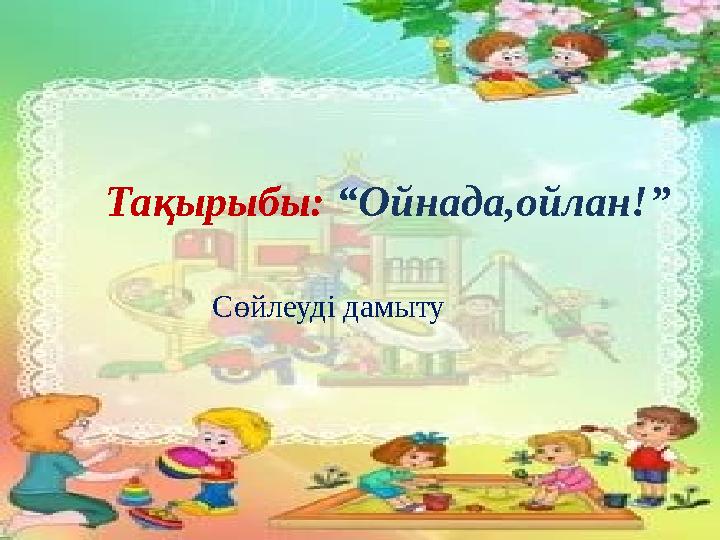 Тақырыбы: “Ойнада,ойлан!”

Сөйлеуді дамыту